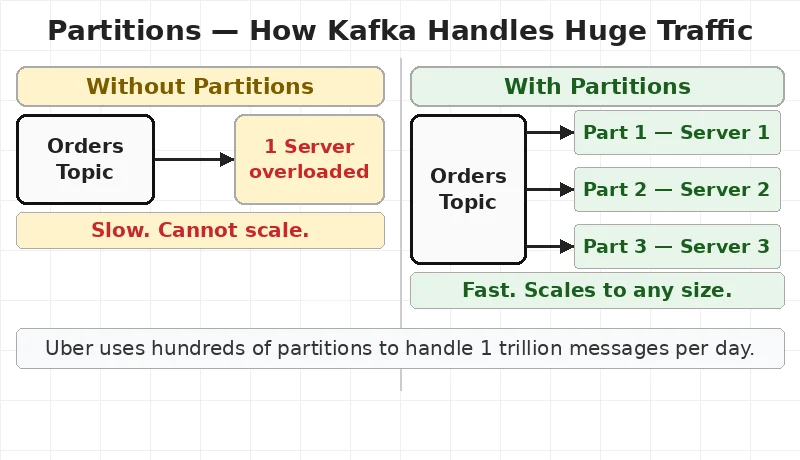 Partitions — How Kafka Handles Huge Traffic

Without Partitions

Orders Topic

1 Server overloaded

Slow. Cannot scale.

With Partitions

Orders Topic

Part 1 — Server 1

Part 2 — Server 2

Part 3 — Server 3

Fast. Scales to any size.

Uber uses hundreds of partitions to handle 1 trillion messages per day.